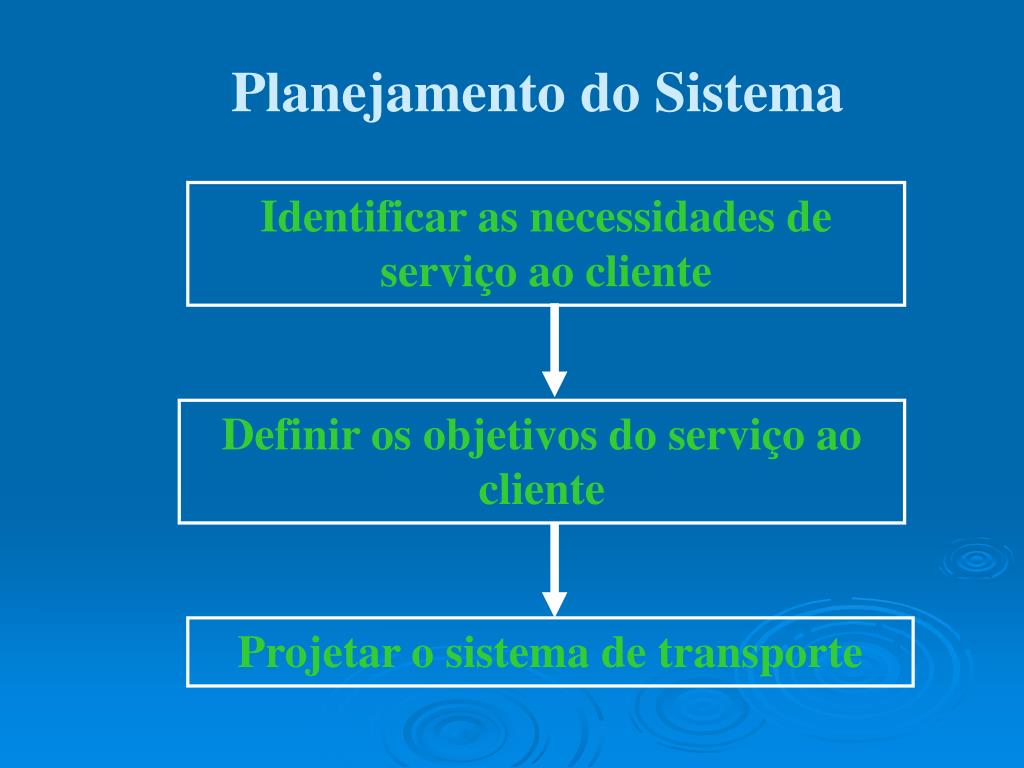 Planejamento do Sistema

Identificar as necessidades de serviço ao cliente

Definir os objetivos do serviço ao cliente

Projetar o sistema de transporte